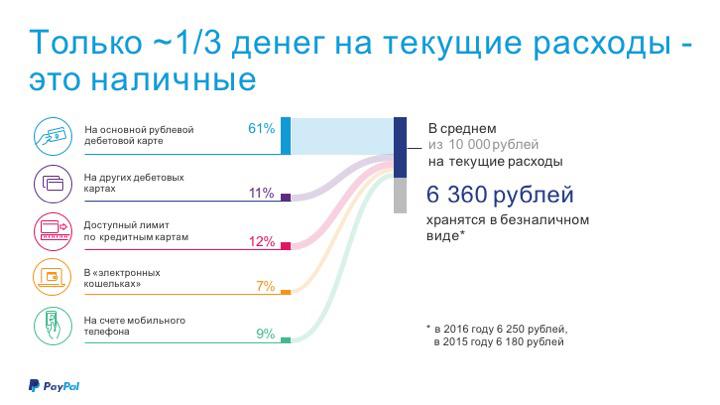 Только ~1/3 денег на текущие расходы - это наличные

На основной рублевой дебетовой карте 61%

На других дебетовых картах 11%

Доступный лимит по кредитным картам 12%

В «электронных кошельках» 7%

На счете мобильного телефона 9%

В среднем из 10 000 рублей на текущие расходы

6 360 рублей

хранятся в безналичном виде*

* в 2016 году 6 250 рублей, в 2015 году 6 180 рублей

PayPal